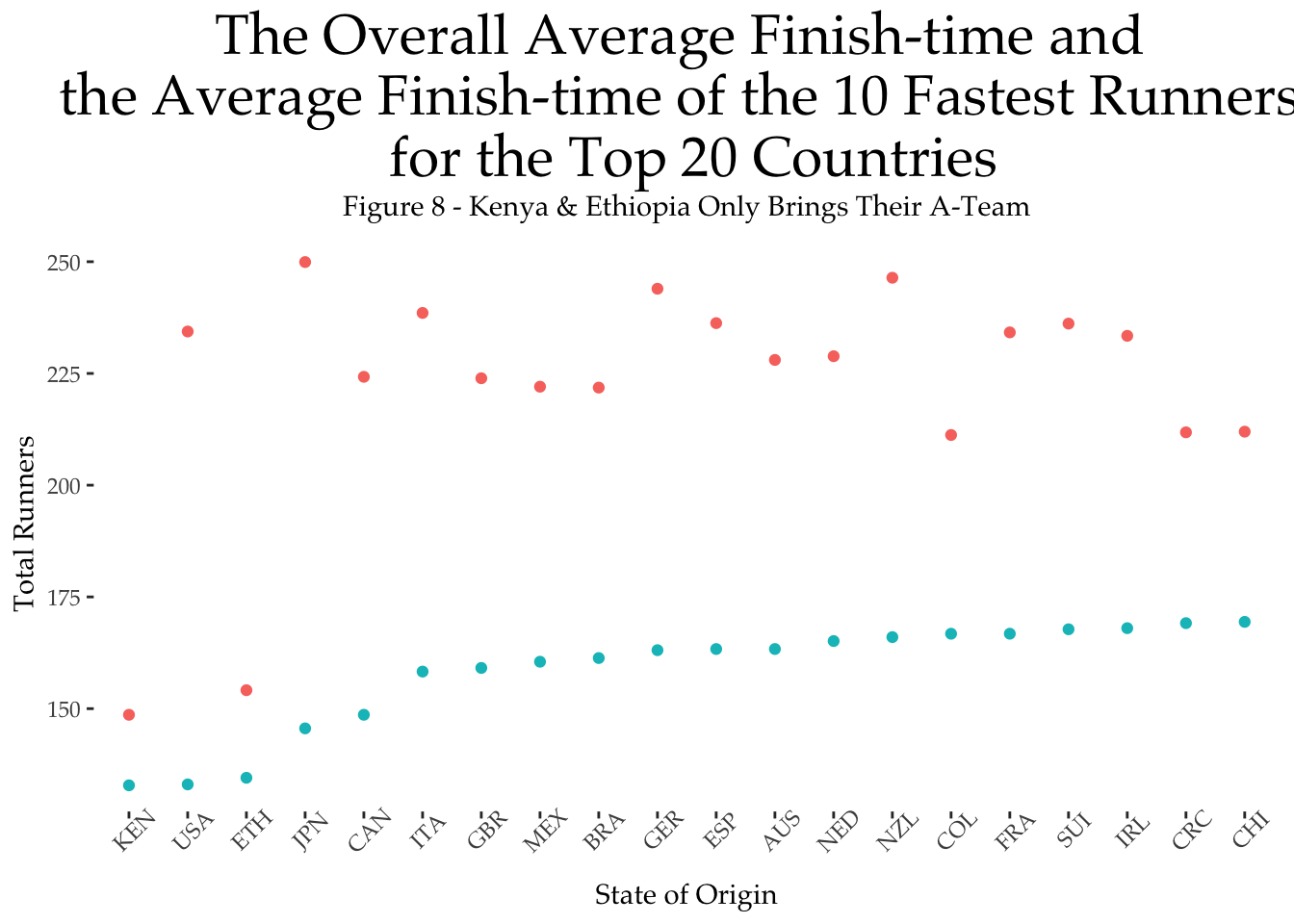 The Overall Average Finish-time and
the Average Finish-time of the 10 Fastest Runners
for the Top 20 Countries

Figure 8 - Kenya & Ethiopia Only Brings Their A-Team

Total Runners

250
225
200
175
150

KEN
USA
ETH
JPN
CAN
ITA
GBR
MEX
BRA
GER
ESP
AUS
NED
NZL
COL
FRA
SUI
IRL
CRC
CHI

State of Origin